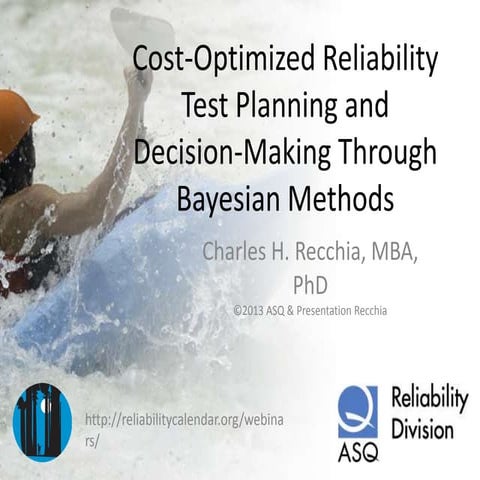 Cost-Optimized Reliability Test Planning and Decision-Making Through Bayesian Methods

Charles H. Recchia, MBA, PhD

©2013 ASQ & Presentation Recchia

http://reliabilitycalendar.org/webinars/

ASQ

Reliability Division